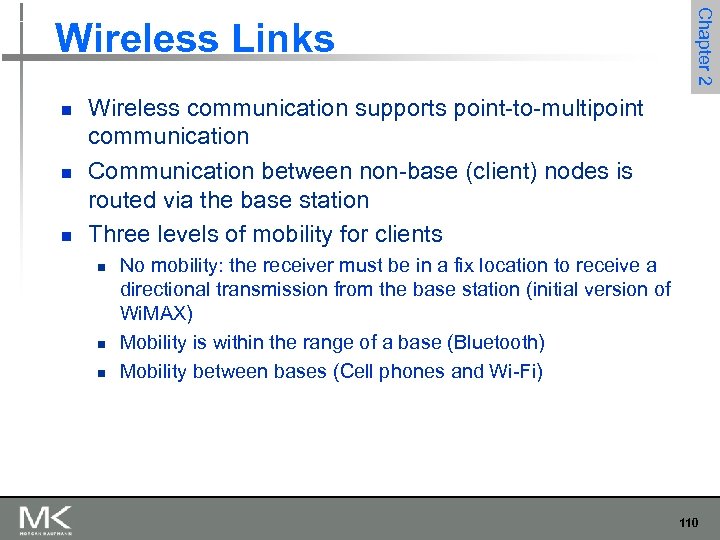 Wireless Links

Chapter 2

- Wireless communication supports point-to-multipoint communication
- Communication between non-base (client) nodes is routed via the base station
- Three levels of mobility for clients
  - No mobility: the receiver must be in a fix location to receive a directional transmission from the base station (initial version of WiMAX)
  - Mobility is within the range of a base (Bluetooth)
  - Mobility between bases (Cell phones and Wi-Fi)

MK
MORGAN KAUFMANN

110